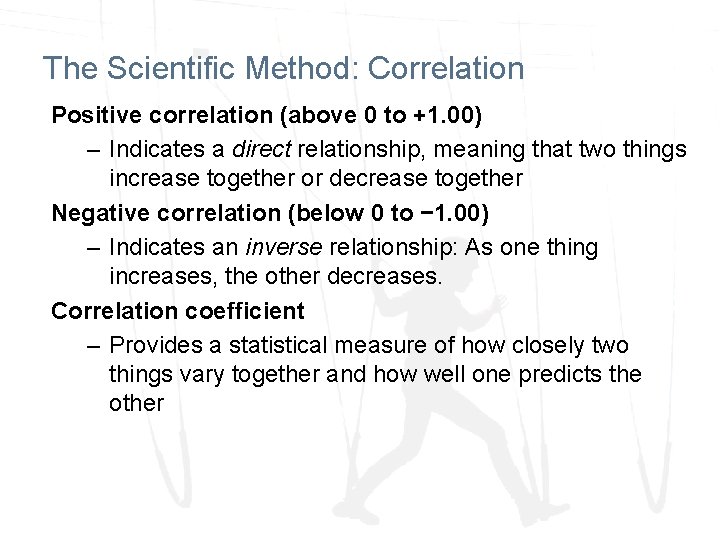 The Scientific Method: Correlation

Positive correlation (above 0 to +1.00)

– Indicates a direct relationship, meaning that two things increase together or decrease together

Negative correlation (below 0 to −1.00)

– Indicates an inverse relationship: As one thing increases, the other decreases.

Correlation coefficient

– Provides a statistical measure of how closely two things vary together and how well one predicts the other